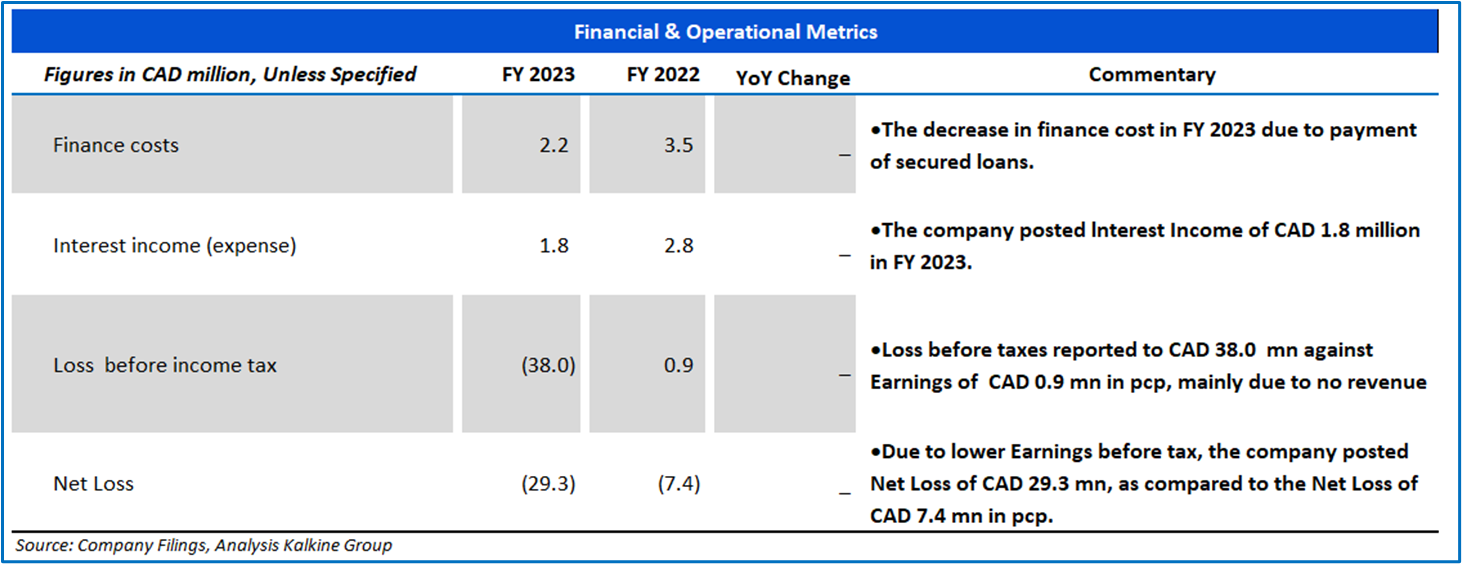 Financial & Operational Metrics

| Figures in CAD million, Unless Specified | FY 2023 | FY 2022 | YoY Change | Commentary |
|---|---|---|---|---|
| Finance costs | 2.2 | 3.5 | _ | •The decrease in finance cost in FY 2023 due to payment of secured loans. |
| Interest income (expense) | 1.8 | 2.8 | _ | •The company posted Interest Income of CAD 1.8 million in FY 2023. |
| Loss before income tax | (38.0) | 0.9 | _ | •Loss before taxes reported to CAD 38.0 mn against Earnings of CAD 0.9 mn in pcp, mainly due to no revenue |
| Net Loss | (29.3) | (7.4) | _ | •Due to lower Earnings before tax, the company posted Net Loss of CAD 29.3 mn, as compared to the Net Loss of CAD 7.4 mn in pcp. |

Source: Company Filings, Analysis Kalkine Group